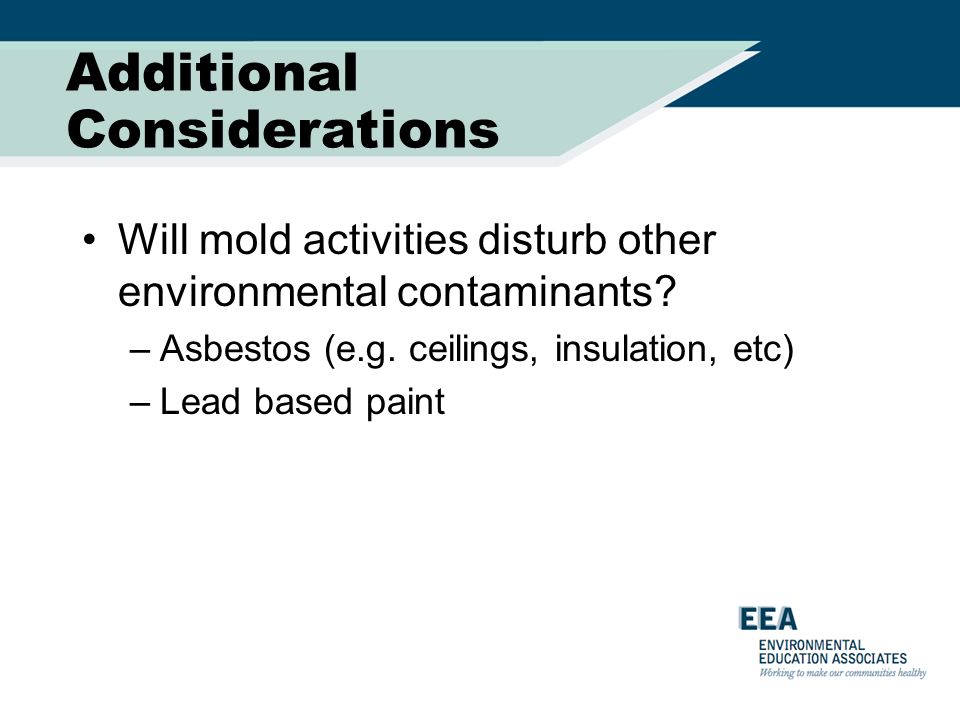 Additional Considerations

• Will mold activities disturb other environmental contaminants?
– Asbestos (e.g. ceilings, insulation, etc)
– Lead based paint

EEA
ENVIRONMENTAL EDUCATION ASSOCIATES
Working to make our communities healthy